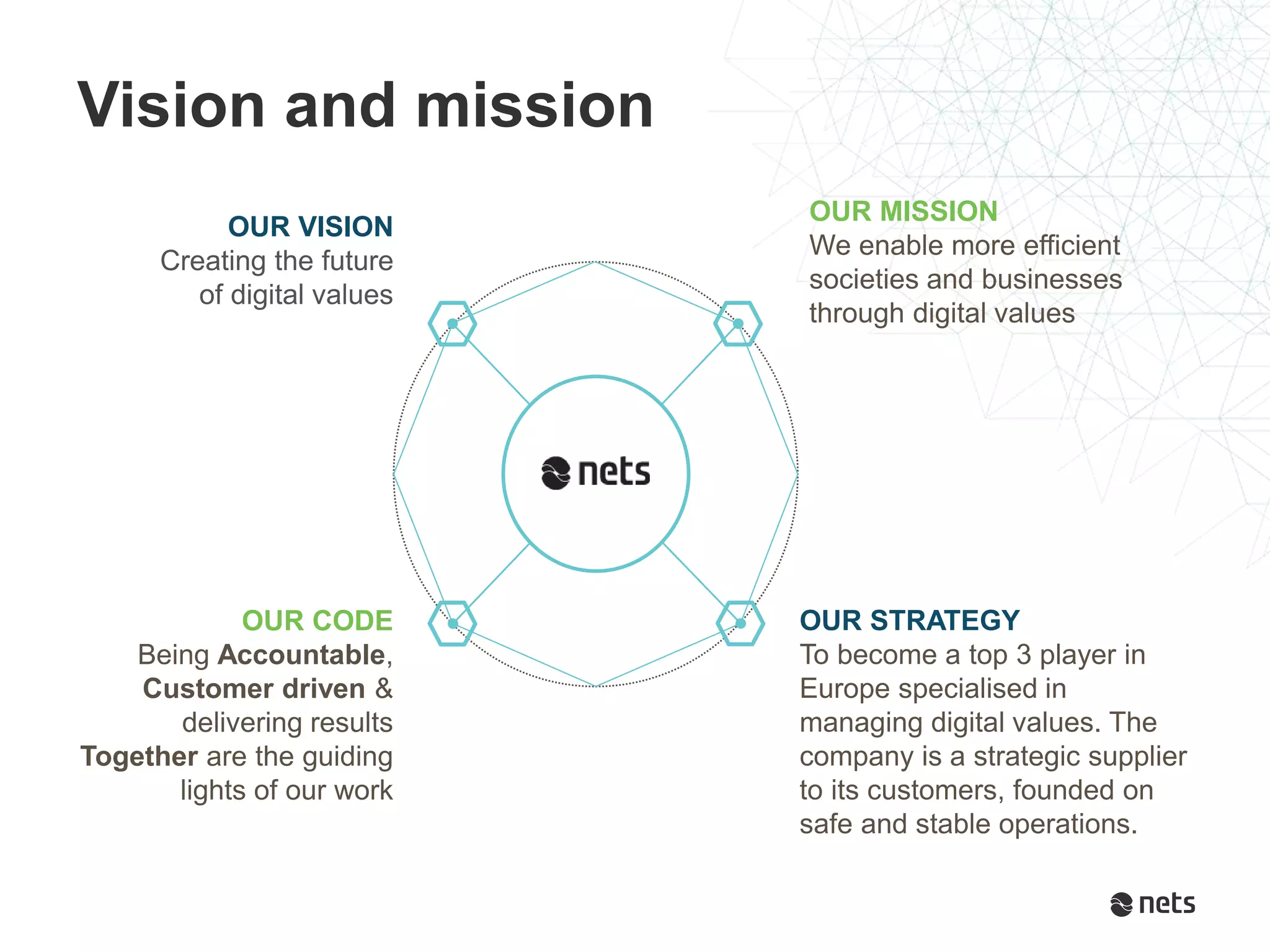 Vision and mission

OUR VISION
Creating the future of digital values

OUR MISSION
We enable more efficient societies and businesses through digital values

nets

OUR CODE
Being Accountable, Customer driven & delivering results Together are the guiding lights of our work

OUR STRATEGY
To become a top 3 player in Europe specialised in managing digital values. The company is a strategic supplier to its customers, founded on safe and stable operations.

nets